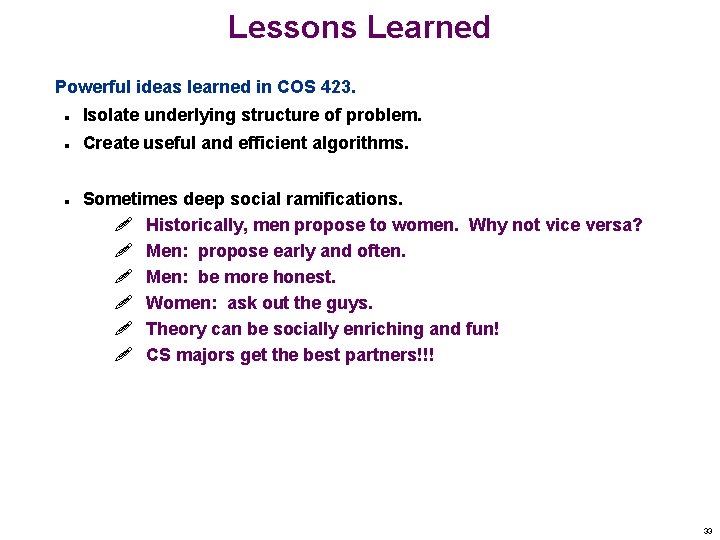 Lessons Learned

Powerful ideas learned in COS 423.

- Isolate underlying structure of problem.
- Create useful and efficient algorithms.

- Sometimes deep social ramifications.
  - Historically, men propose to women. Why not vice versa?
  - Men: propose early and often.
  - Men: be more honest.
  - Women: ask out the guys.
  - Theory can be socially enriching and fun!
  - CS majors get the best partners!!!

33